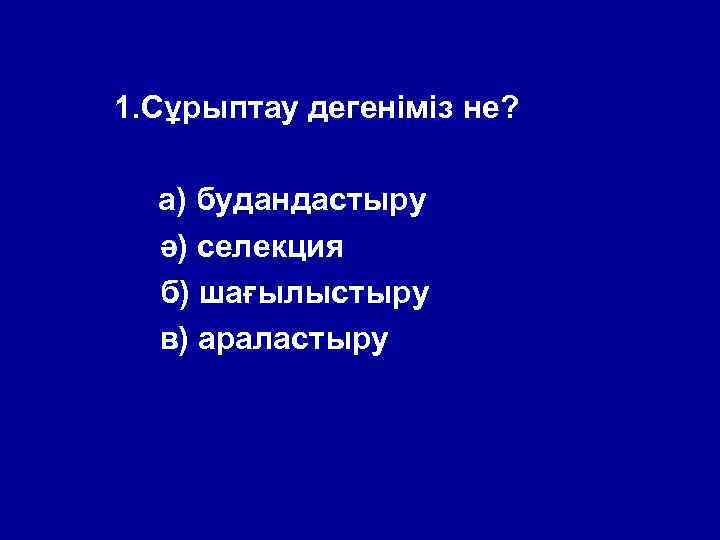 1.Сұрыптау дегеніміз не?

а) будандастыру
ә) селекция
б) шағылыстыру
в) араластыру